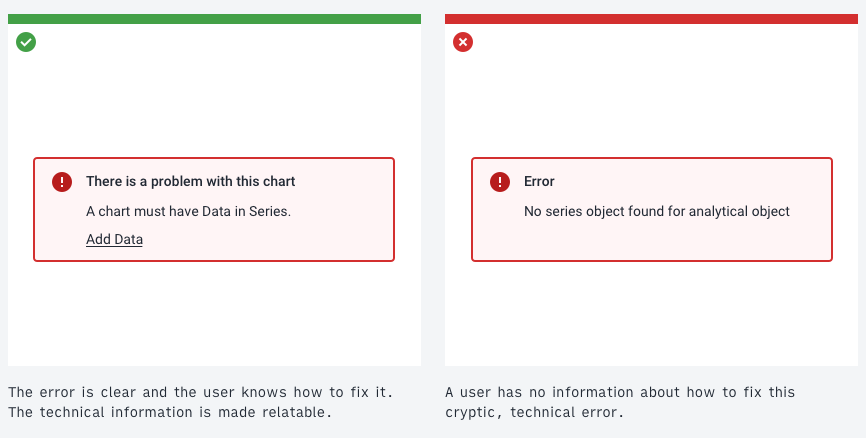 There is a problem with this chart

A chart must have Data in Series.

Add Data

The error is clear and the user knows how to fix it. The technical information is made relatable.

Error

No series object found for analytical object

A user has no information about how to fix this cryptic, technical error.